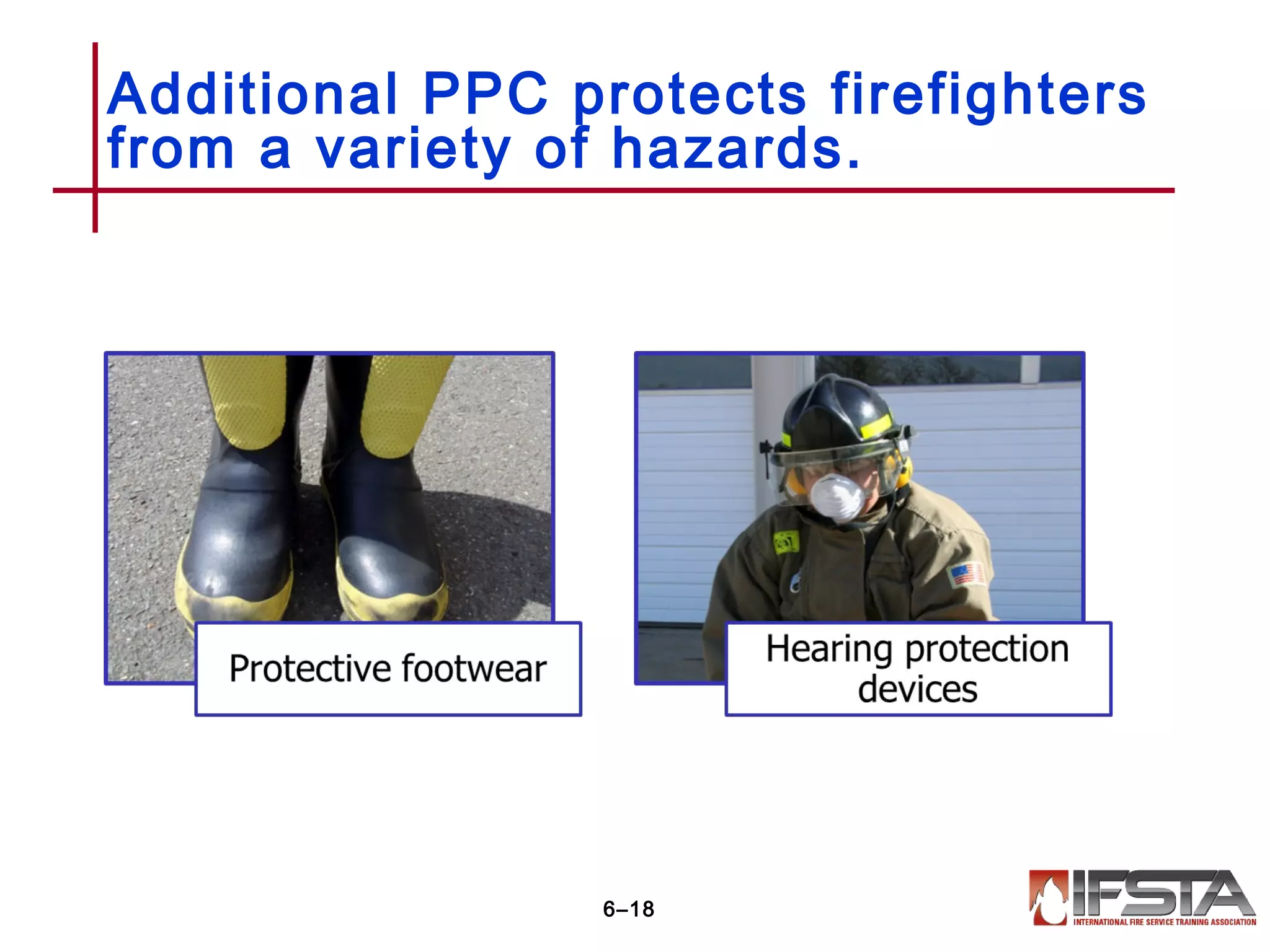 Additional PPC protects firefighters from a variety of hazards.

Protective footwear

Hearing protection devices

6–18

IFSTA
INTERNATIONAL FIRE SERVICE TRAINING ASSOCIATION